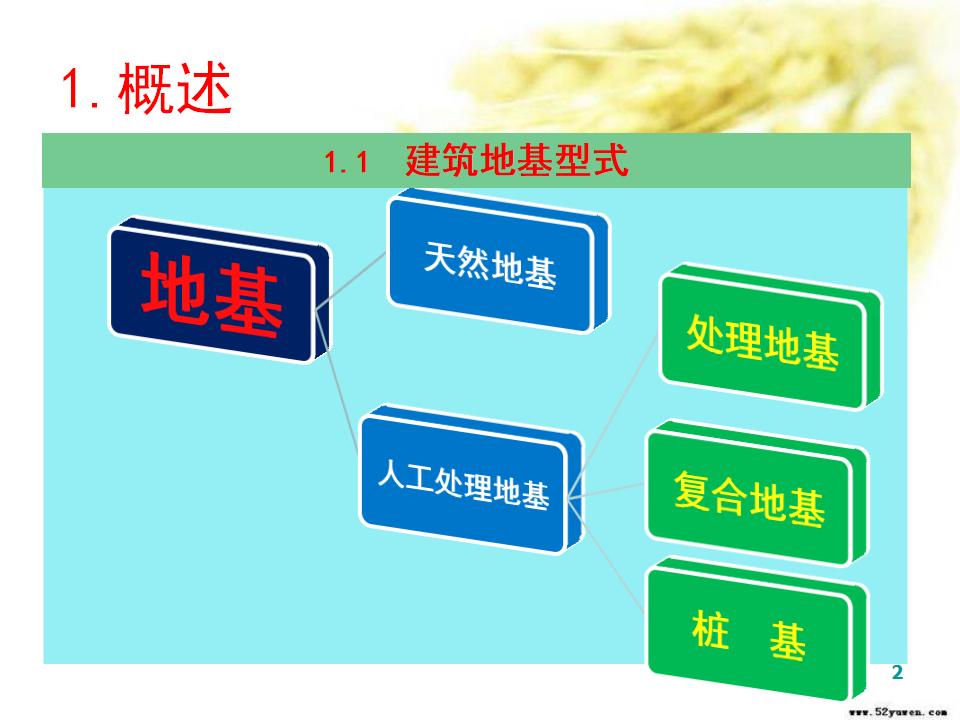 1. 概述

1.1 建筑地基型式

地基

天然地基

人工处理地基

处理地基

复合地基

桩 基

2

www.52yuwen.com